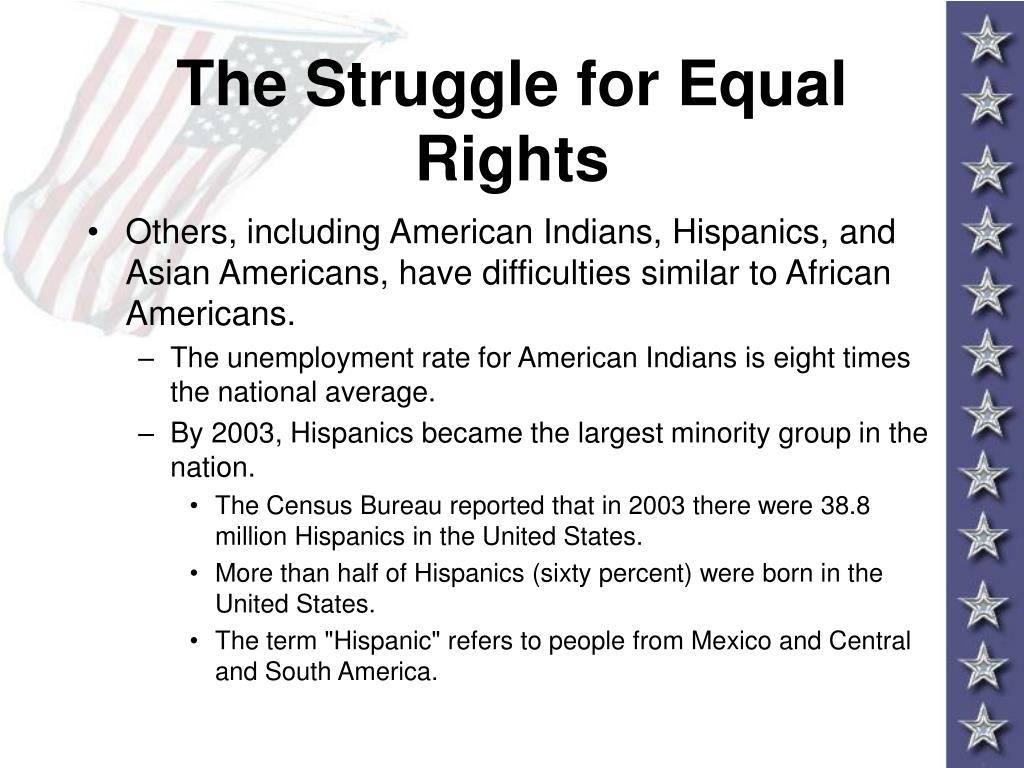 The Struggle for Equal Rights

• Others, including American Indians, Hispanics, and Asian Americans, have difficulties similar to African Americans.

– The unemployment rate for American Indians is eight times the national average.

– By 2003, Hispanics became the largest minority group in the nation.

• The Census Bureau reported that in 2003 there were 38.8 million Hispanics in the United States.

• More than half of Hispanics (sixty percent) were born in the United States.

• The term "Hispanic" refers to people from Mexico and Central and South America.